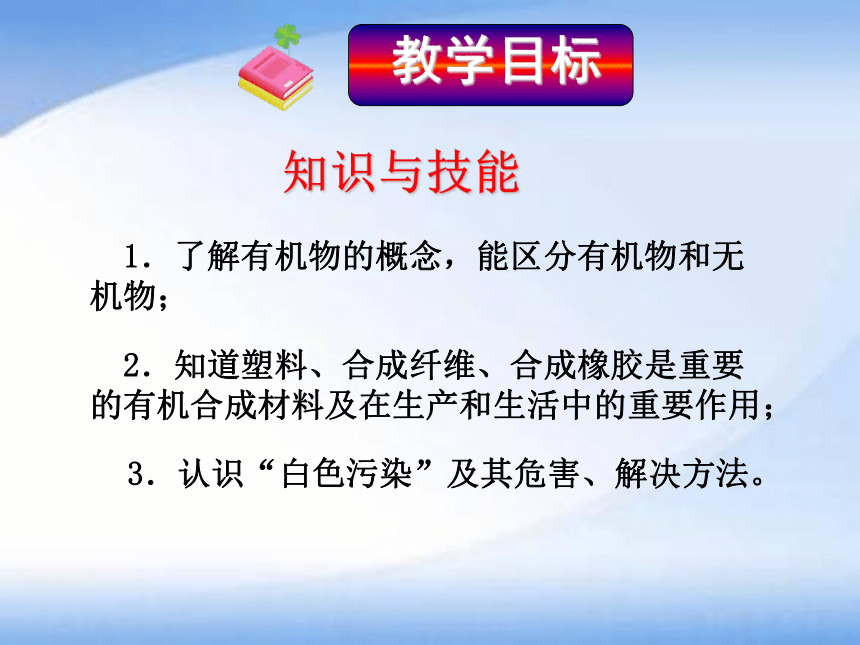 教学目标

知识与技能

1．了解有机物的概念，能区分有机物和无机物；

2．知道塑料、合成纤维、合成橡胶是重要的有机合成材料及在生产和生活中的重要作用；

3．认识“白色污染”及其危害、解决方法。